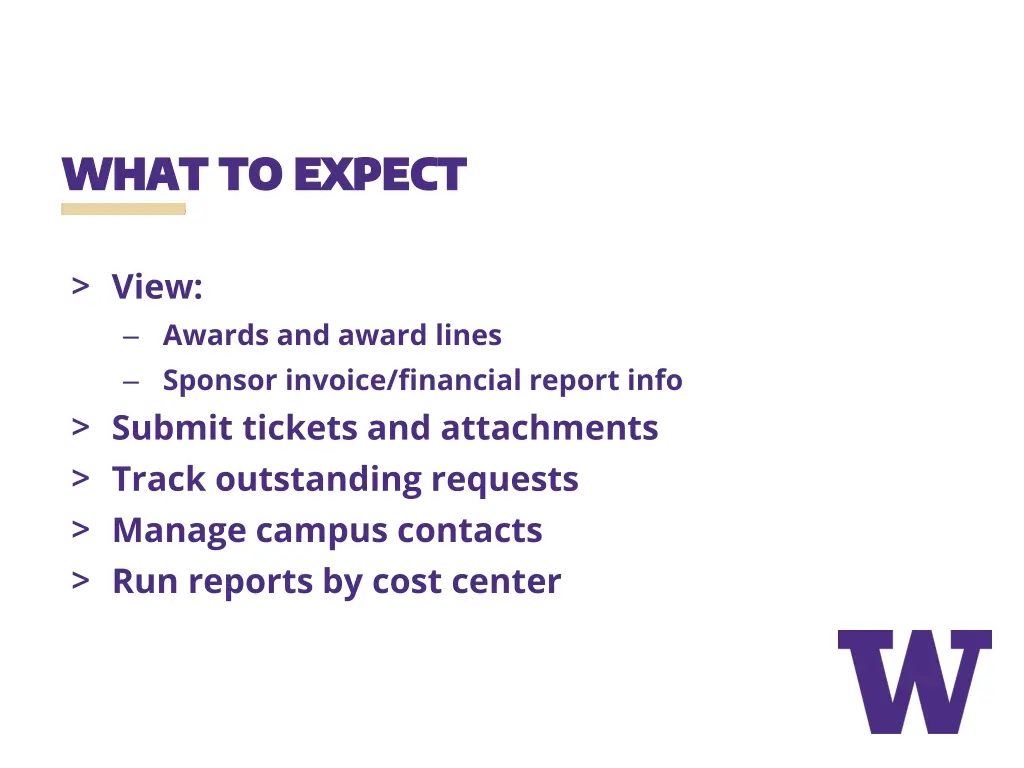 WHAT TO EXPECT

> View:
– Awards and award lines
– Sponsor invoice/financial report info
> Submit tickets and attachments
> Track outstanding requests
> Manage campus contacts
> Run reports by cost center

W